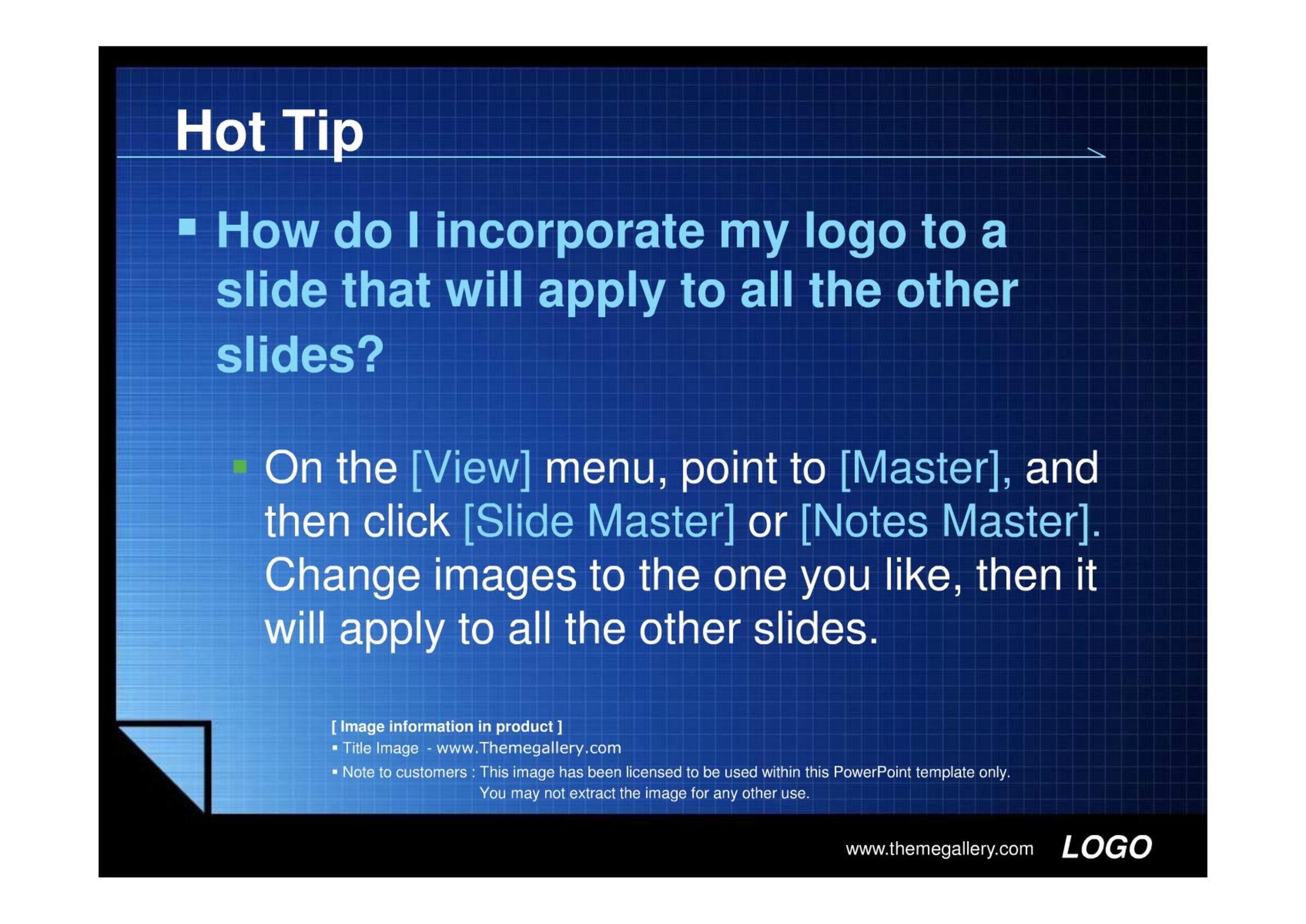 Hot Tip

▪ How do I incorporate my logo to a slide that will apply to all the other slides?

▪ On the [View] menu, point to [Master], and then click [Slide Master] or [Notes Master]. Change images to the one you like, then it will apply to all the other slides.

[ Image information in product ]
▪ Title Image - www.Themegallery.com
▪ Note to customers : This image has been licensed to be used within this PowerPoint template only. You may not extract the image for any other use.

www.themegallery.com LOGO